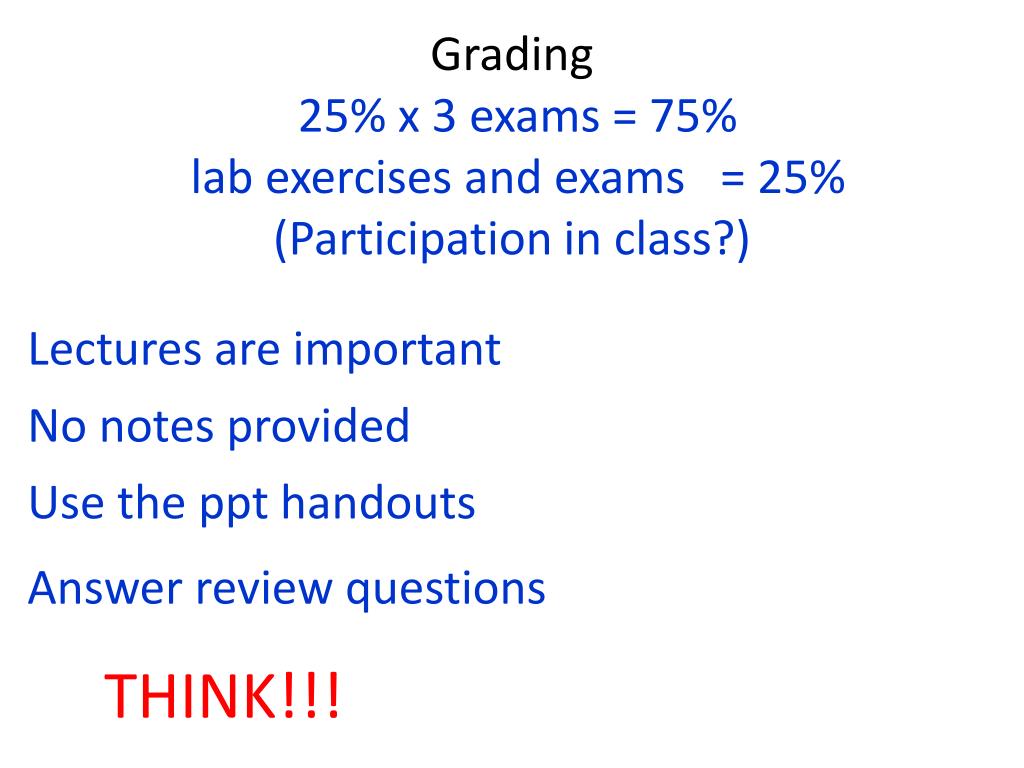 Grading
25% x 3 exams = 75%
lab exercises and exams = 25%
(Participation in class?)

Lectures are important

No notes provided

Use the ppt handouts

Answer review questions

THINK!!!